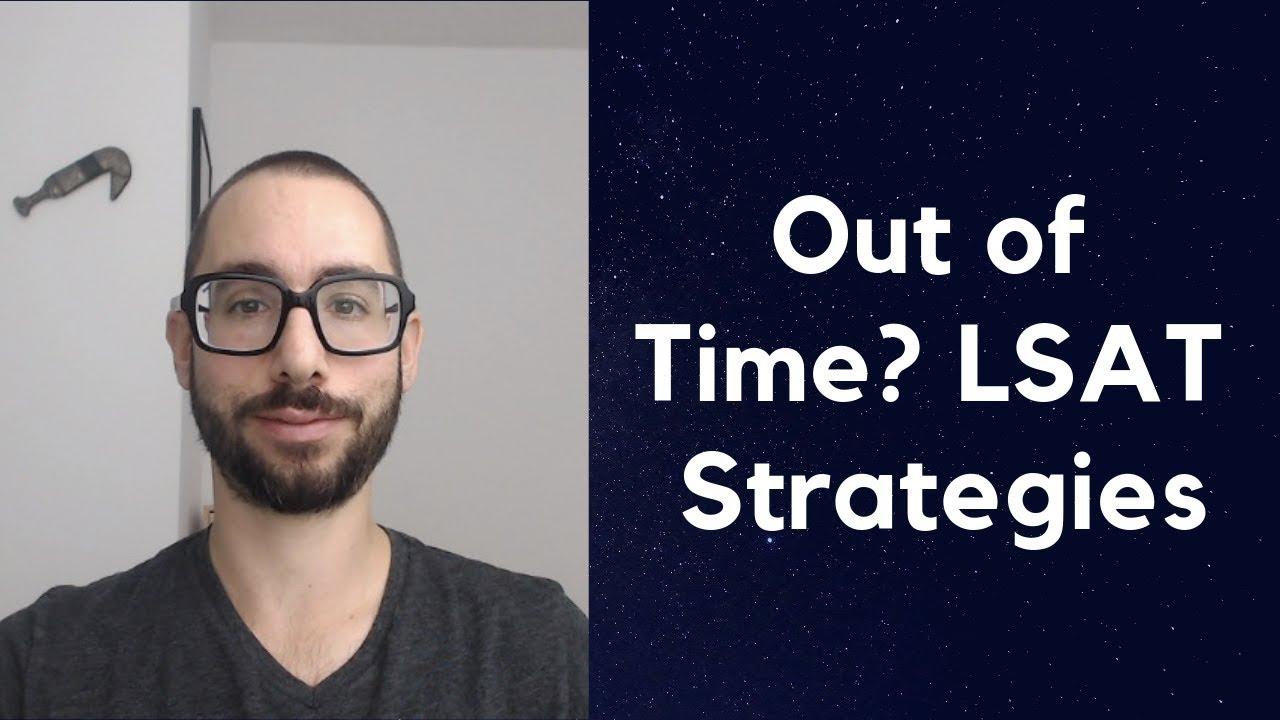 Out of Time? LSAT Strategies